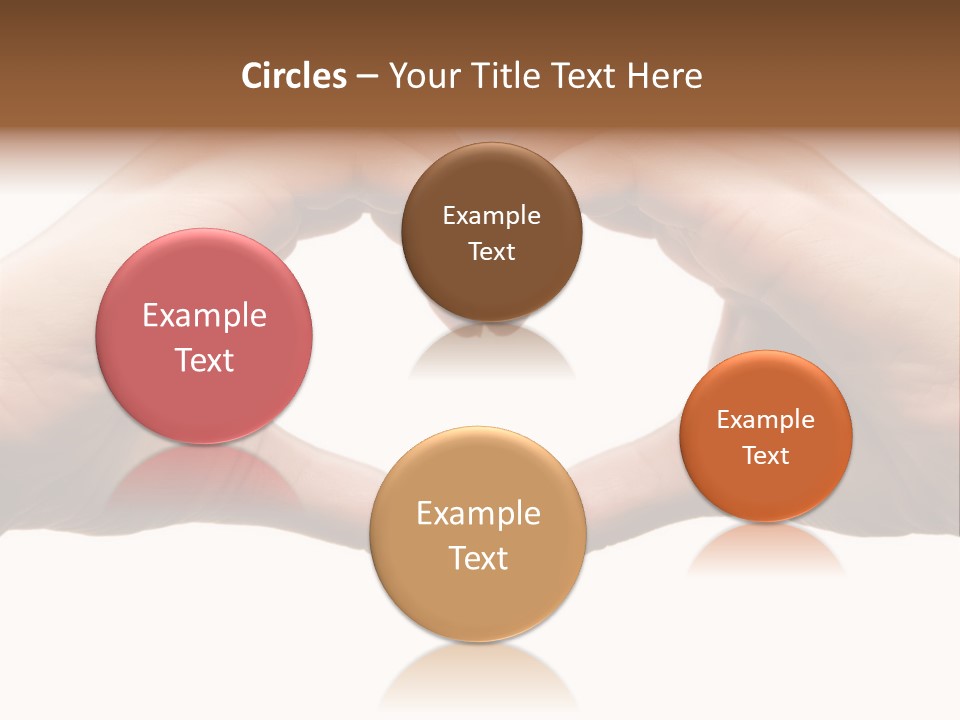 Circles – Your Title Text Here

Example Text

Example Text

Example Text

Example Text